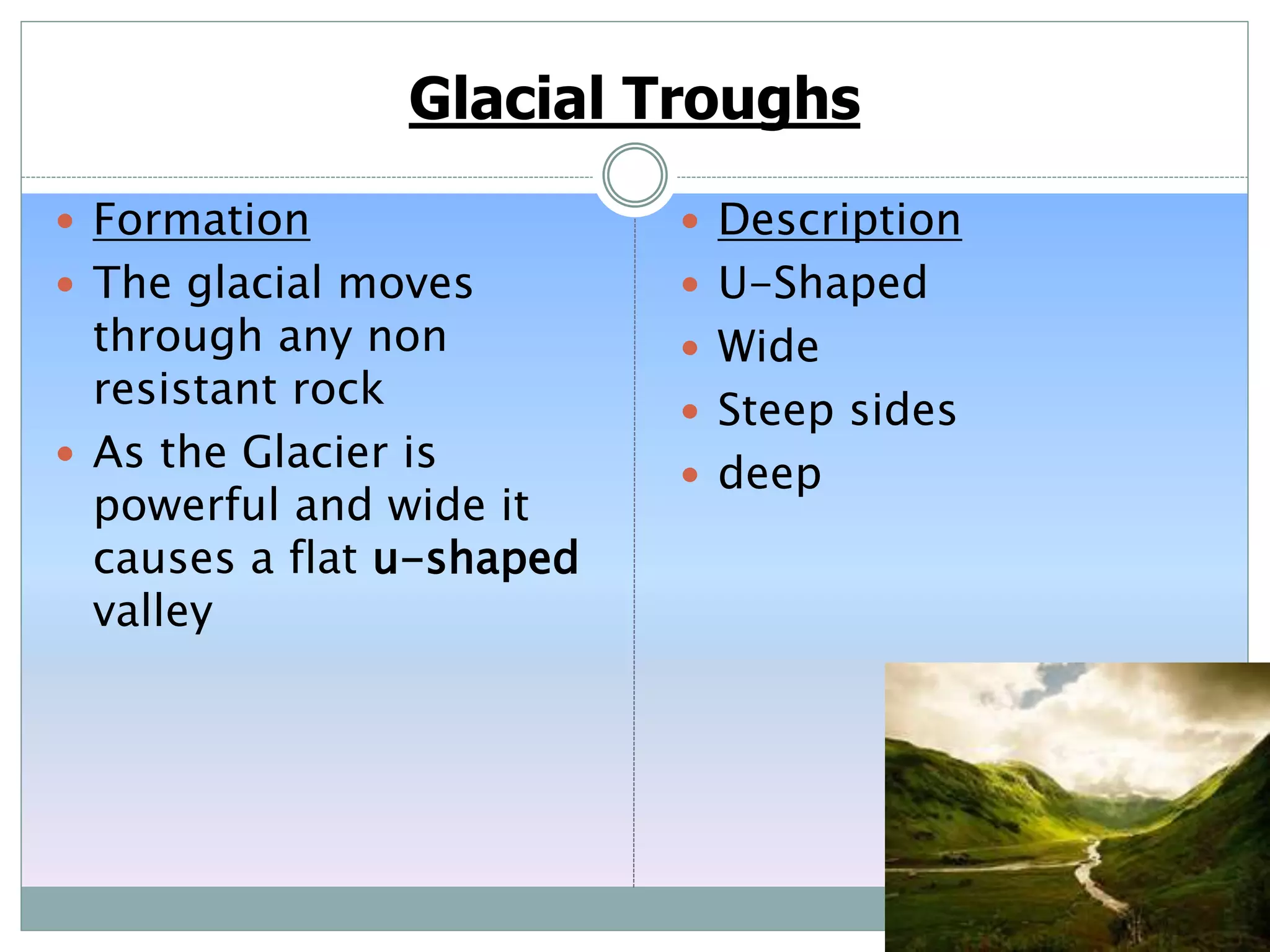 Glacial Troughs

- Formation
- The glacial moves through any non resistant rock
- As the Glacier is powerful and wide it causes a flat u-shaped valley

- Description
- U-Shaped
- Wide
- Steep sides
- deep